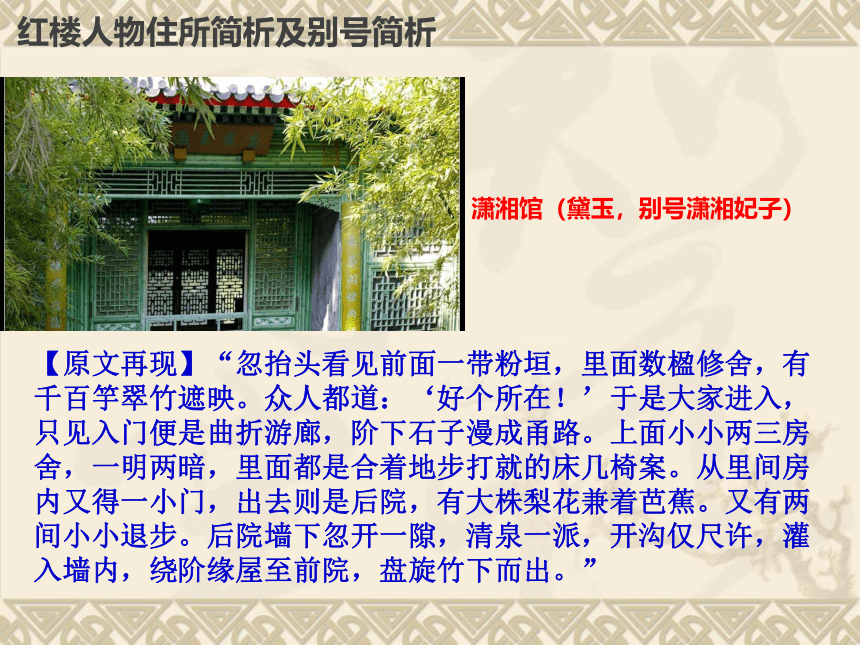 红楼人物住所简析及别号简析

潇湘馆（黛玉，别号潇湘妃子）

【原文再现】“忽抬头看见前面一带粉垣，里面数楹修舍，有千百竿翠竹遮映。众人都道：‘好个所在！’于是大家进入，只见入门便是曲折游廊，阶下石子漫成甬路。上面小小两三房舍，一明两暗，里面都是合着地步打就的床几椅案。从里间房内又得一小门，出去则是后院，有大株梨花兼着芭蕉。又有两间小小退步。后院墙下忽开一隙，清泉一派，开沟仅尺许，灌入墙内，绕阶缘屋至前院，盘旋竹下而出。”